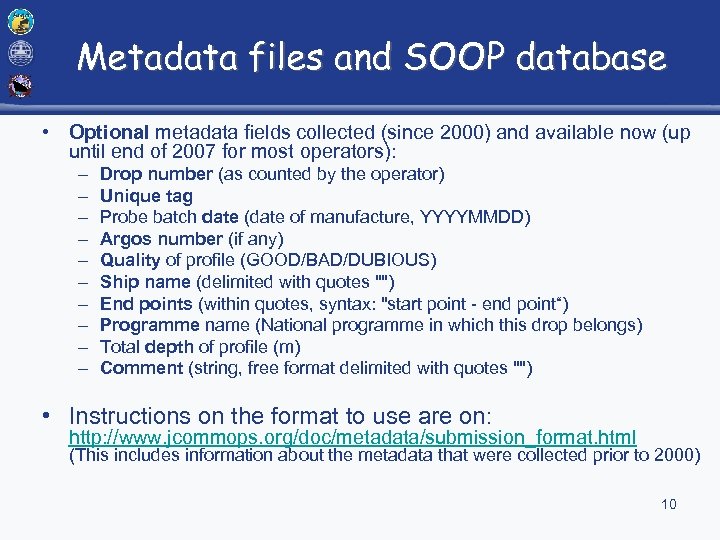 Metadata files and SOOP database

• Optional metadata fields collected (since 2000) and available now (up until end of 2007 for most operators):
– Drop number (as counted by the operator)
– Unique tag
– Probe batch date (date of manufacture, YYYYMMDD)
– Argos number (if any)
– Quality of profile (GOOD/BAD/DUBIOUS)
– Ship name (delimited with quotes "")
– End points (within quotes, syntax: "start point - end point“)
– Programme name (National programme in which this drop belongs)
– Total depth of profile (m)
– Comment (string, free format delimited with quotes "")

• Instructions on the format to use are on: http://www.jcommops.org/doc/metadata/submission_format.html (This includes information about the metadata that were collected prior to 2000)

10